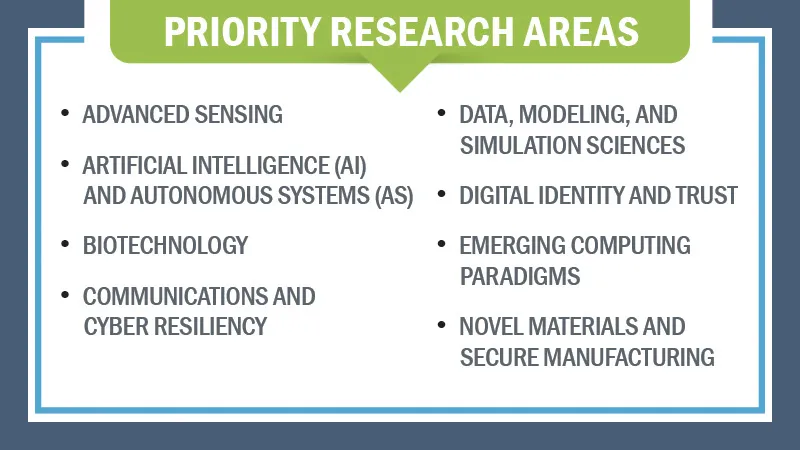 PRIORITY RESEARCH AREAS

• ADVANCED SENSING

• ARTIFICIAL INTELLIGENCE (AI) AND AUTONOMOUS SYSTEMS (AS)

• BIOTECHNOLOGY

• COMMUNICATIONS AND CYBER RESILIENCY

• DATA, MODELING, AND SIMULATION SCIENCES

• DIGITAL IDENTITY AND TRUST

• EMERGING COMPUTING PARADIGMS

• NOVEL MATERIALS AND SECURE MANUFACTURING